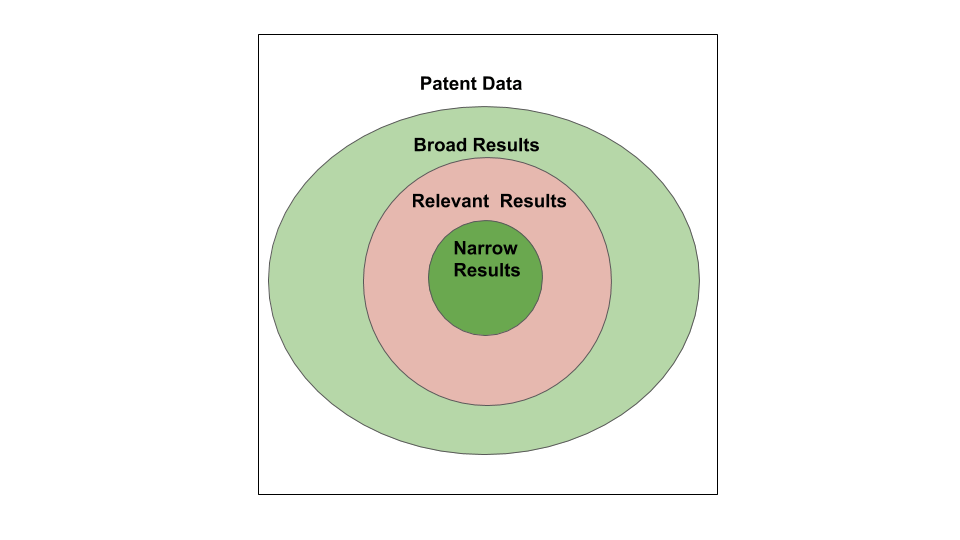 Patent Data

Broad Results

Relevant Results

Narrow Results